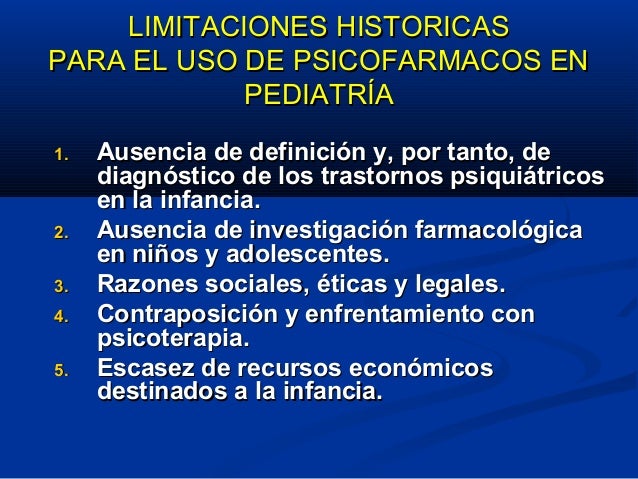 LIMITACIONES HISTORICAS PARA EL USO DE PSICOFARMACOS EN PEDIATRÍA

1. Ausencia de definición y, por tanto, de diagnóstico de los trastornos psiquiátricos en la infancia.
2. Ausencia de investigación farmacológica en niños y adolescentes.
3. Razones sociales, éticas y legales.
4. Contraposición y enfrentamiento con psicoterapia.
5. Escasez de recursos económicos destinados a la infancia.